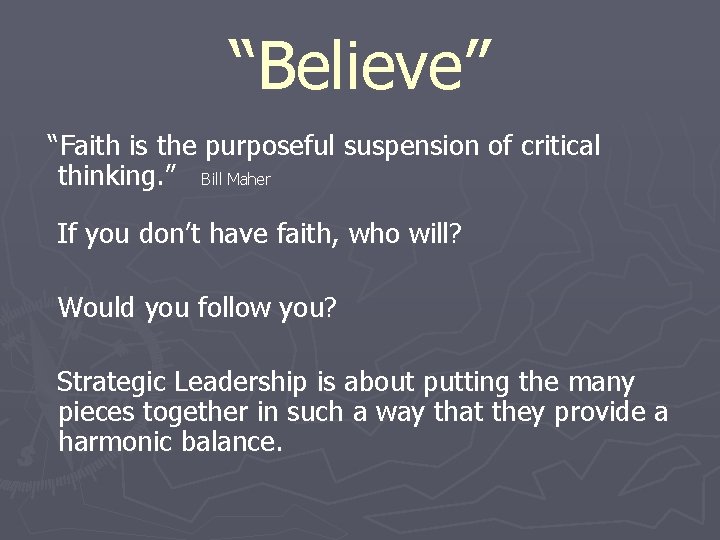 “Believe”

“Faith is the purposeful suspension of critical thinking.” Bill Maher

If you don’t have faith, who will?

Would you follow you?

Strategic Leadership is about putting the many pieces together in such a way that they provide a harmonic balance.